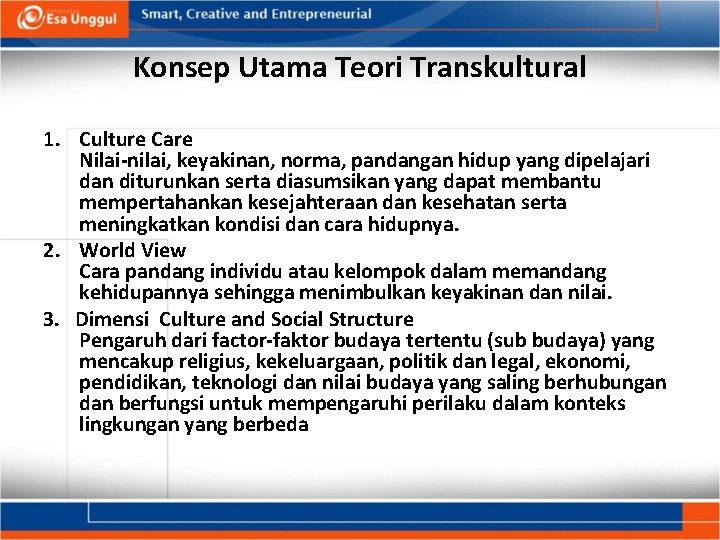 Esa Unggul

Smart, Creative and Entrepreneurial

Konsep Utama Teori Transkultural

1. Culture Care
Nilai-nilai, keyakinan, norma, pandangan hidup yang dipelajari dan diturunkan serta diasumsikan yang dapat membantu mempertahankan kesejahteraan dan kesehatan serta meningkatkan kondisi dan cara hidupnya.

2. World View
Cara pandang individu atau kelompok dalam memandang kehidupannya sehingga menimbulkan keyakinan dan nilai.

3. Dimensi Culture and Social Structure
Pengaruh dari factor-faktor budaya tertentu (sub budaya) yang mencakup religius, kekeluargaan, politik dan legal, ekonomi, pendidikan, teknologi dan nilai budaya yang saling berhubungan dan berfungsi untuk mempengaruhi perilaku dalam konteks lingkungan yang berbeda